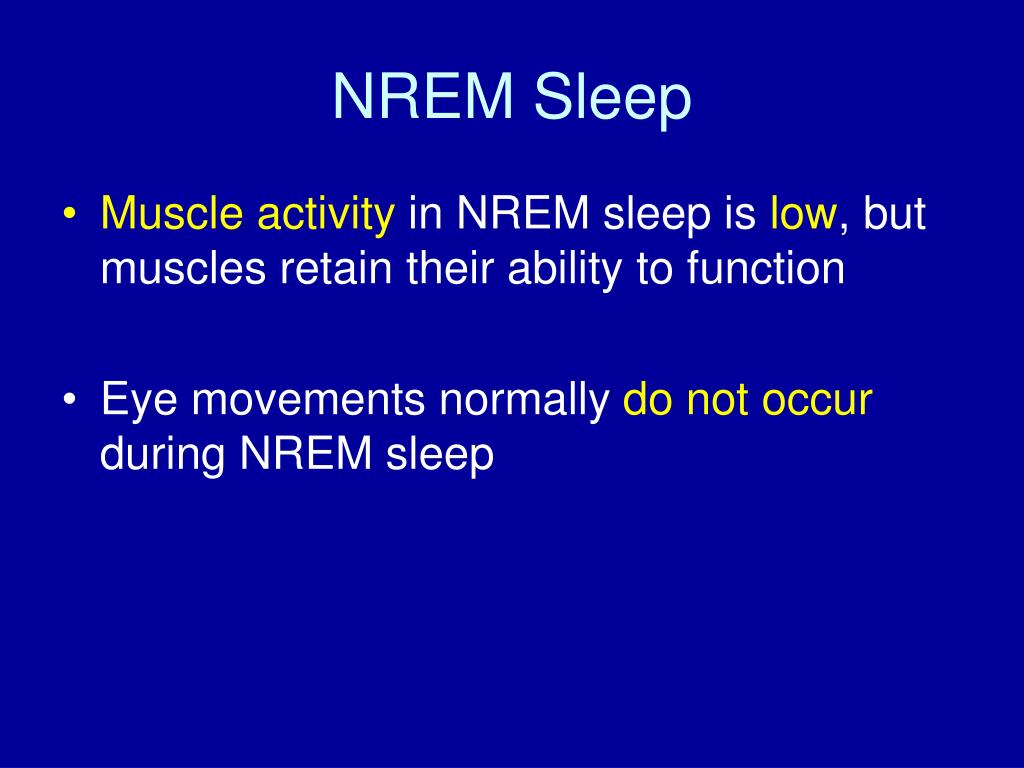 NREM Sleep

• Muscle activity in NREM sleep is low, but muscles retain their ability to function

• Eye movements normally do not occur during NREM sleep